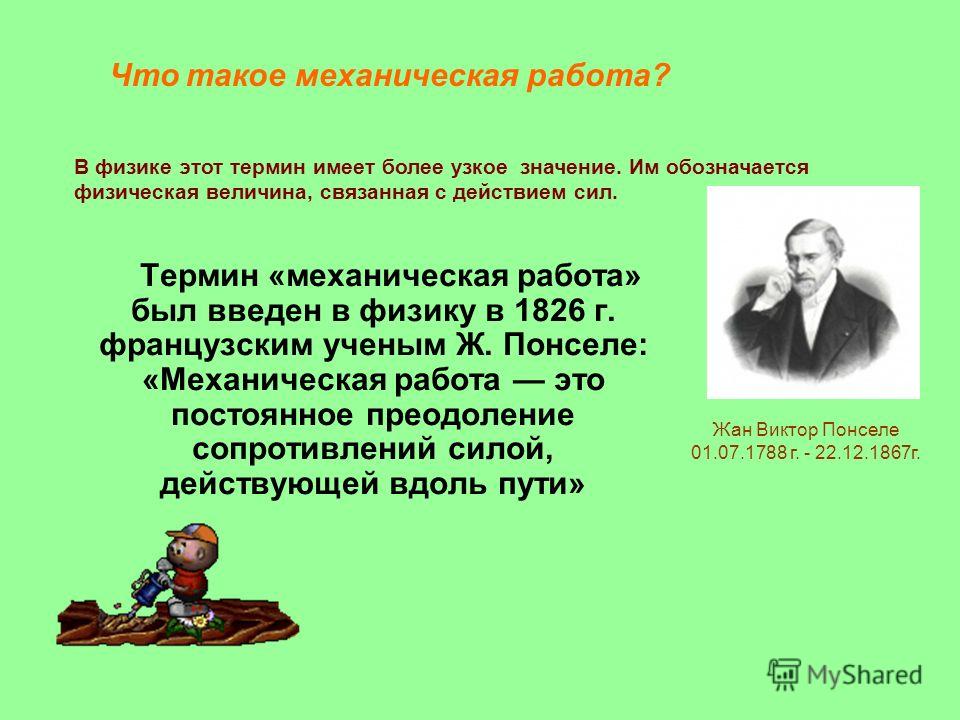 Что такое механическая работа?

В физике этот термин имеет более узкое значение. Им обозначается физическая величина, связанная с действием сил.

Термин «механическая работа» был введен в физику в 1826 г. французским ученым Ж. Понселе: «Механическая работа — это постоянное преодоление сопротивлений силой, действующей вдоль пути»

Жан Виктор Понселе
01.07.1788 г. - 22.12.1867г.

MyShared